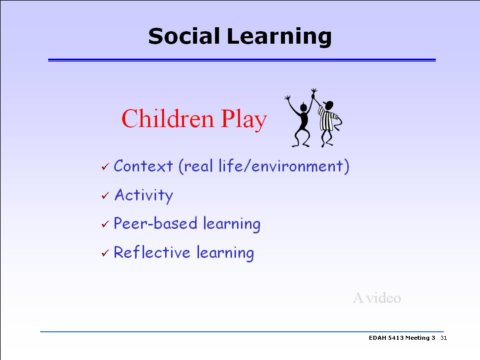 Social Learning

Children Play

✓ Context (real life/environment)
✓ Activity
✓ Peer-based learning
✓ Reflective learning

A video

EDAH 5413 Meeting 3 31